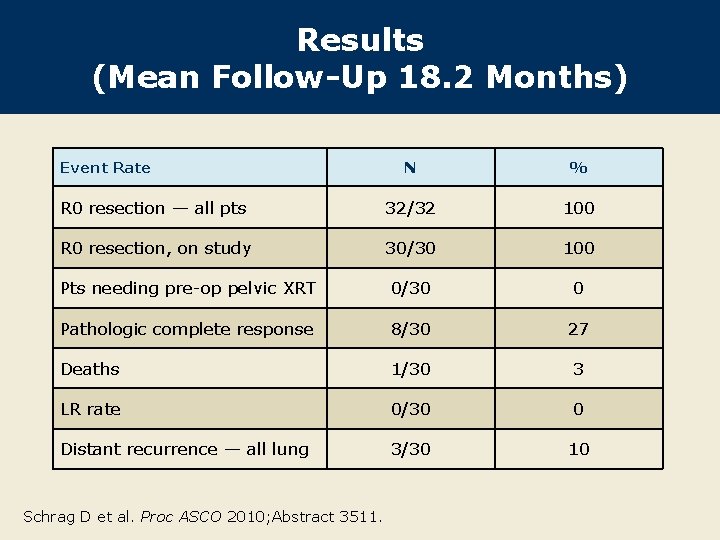 Results
(Mean Follow-Up 18.2 Months)

| Event Rate | N | % |
|---|---|---|
| R0 resection — all pts | 32/32 | 100 |
| R0 resection, on study | 30/30 | 100 |
| Pts needing pre-op pelvic XRT | 0/30 | 0 |
| Pathologic complete response | 8/30 | 27 |
| Deaths | 1/30 | 3 |
| LR rate | 0/30 | 0 |
| Distant recurrence — all lung | 3/30 | 10 |

Schrag D et al. Proc ASCO 2010;Abstract 3511.